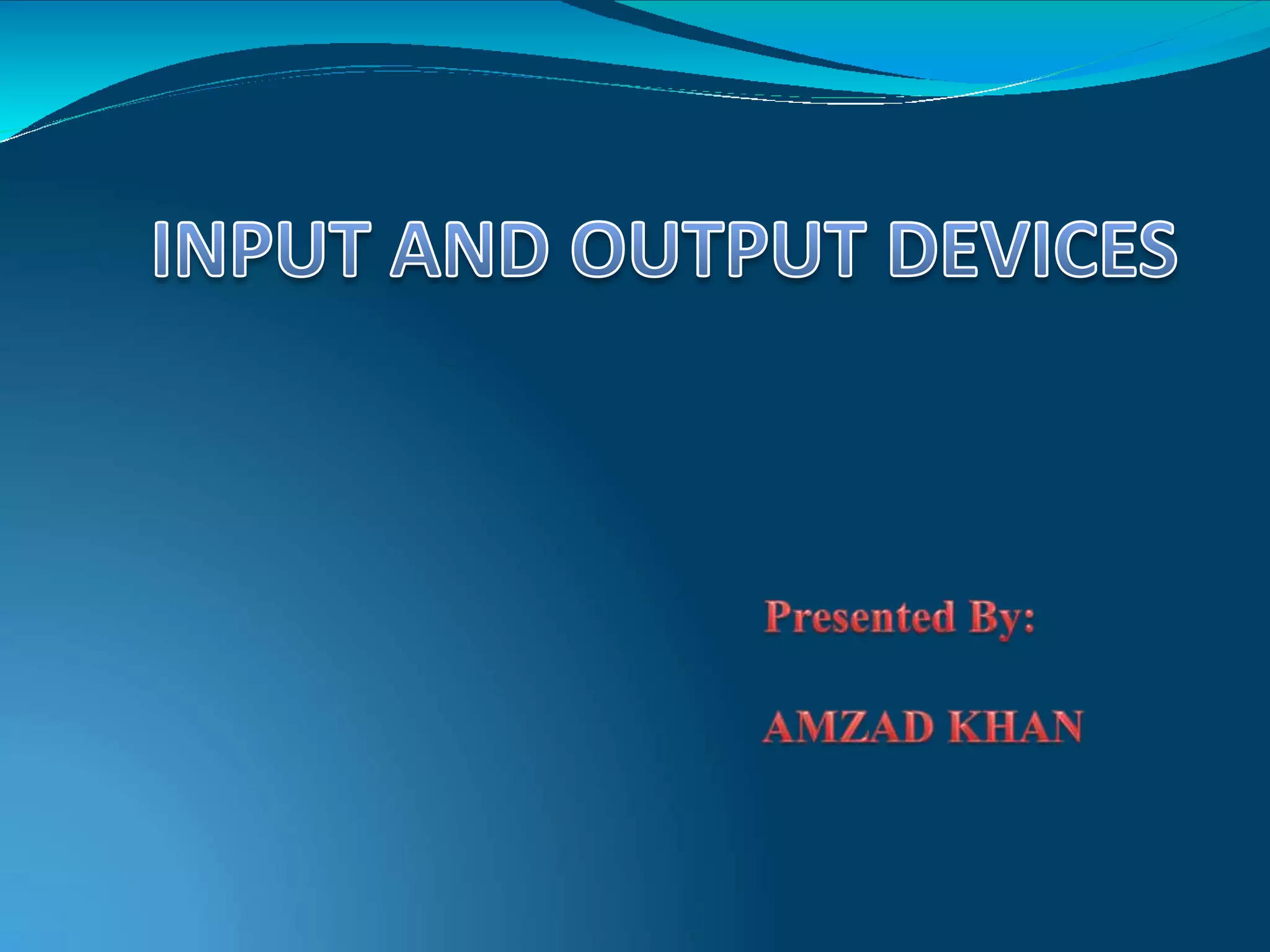 INPUT AND OUTPUT DEVICES

Presented By:

AMZAD KHAN